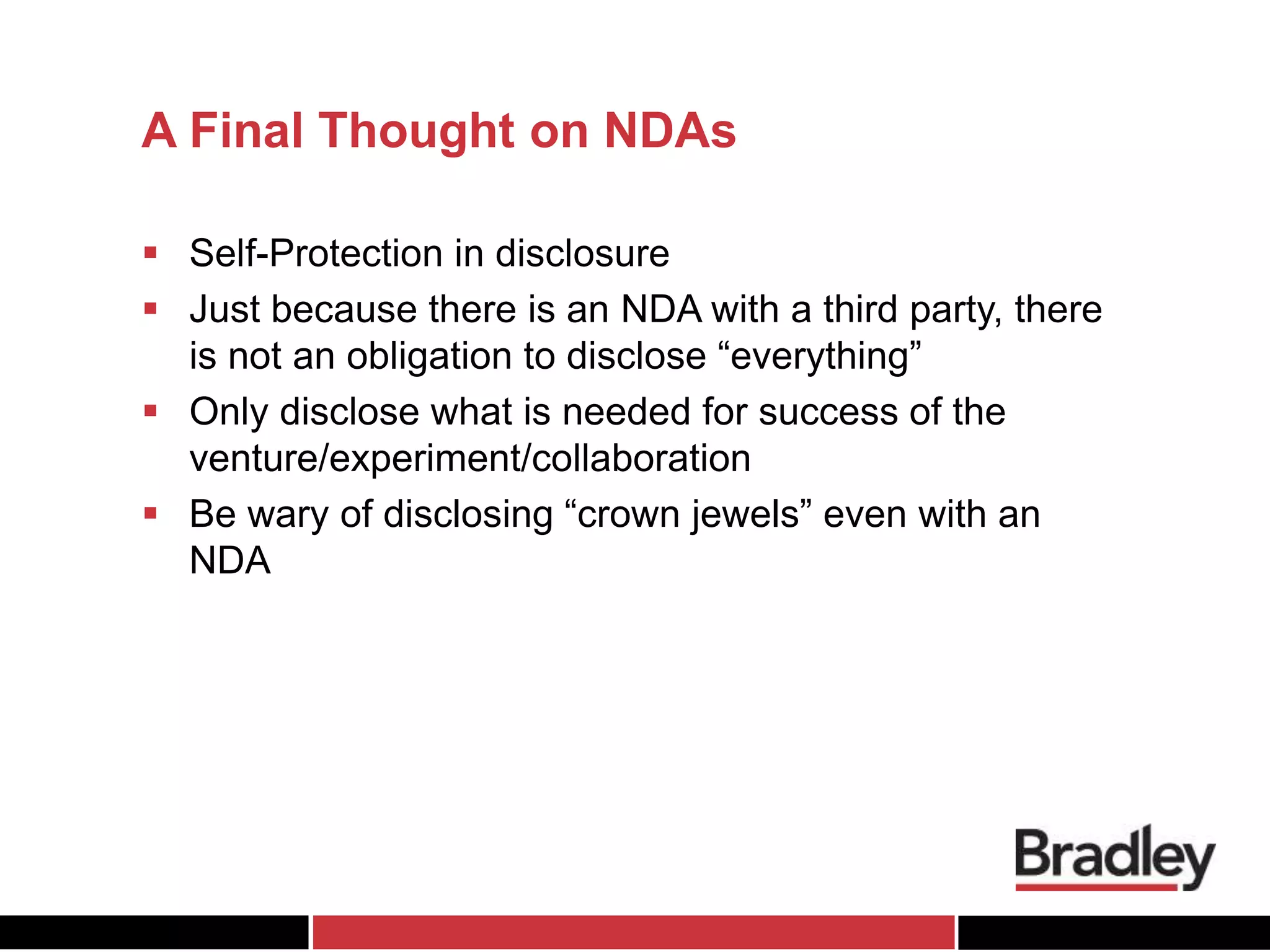 A Final Thought on NDAs

▪ Self-Protection in disclosure

▪ Just because there is an NDA with a third party, there is not an obligation to disclose “everything”

▪ Only disclose what is needed for success of the venture/experiment/collaboration

▪ Be wary of disclosing “crown jewels” even with an NDA

Bradley